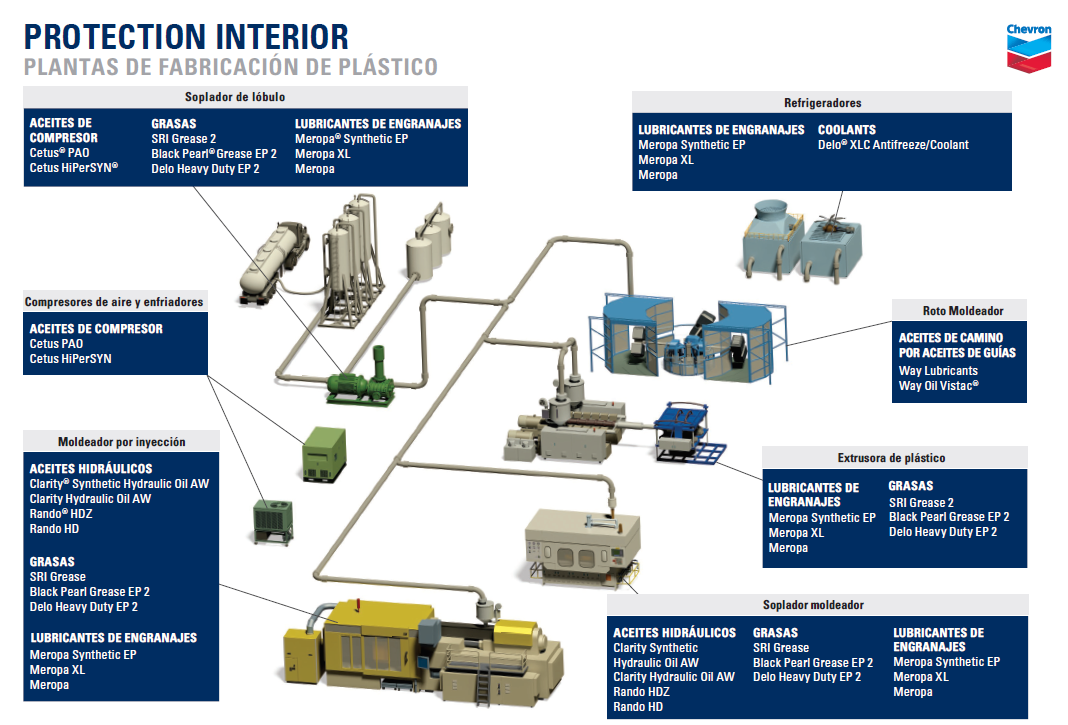 PROTECTION INTERIOR
PLANTAS DE FABRICACIÓN DE PLÁSTICO

Chevron

Soplador de lóbulo

ACEITES DE COMPRESOR
Cetus® PAO
Cetus HiPerSYN®

GRASAS
SRI Grease 2
Black Pearl® Grease EP 2
Delo Heavy Duty EP 2

LUBRICANTES DE ENGRANAJES
Meropa® Synthetic EP
Meropa XL
Meropa

Refrigeradores

LUBRICANTES DE ENGRANAJES
Meropa Synthetic EP
Meropa XL
Meropa

COOLANTS
Delo® XLC Antifreeze/Coolant

Compresores de aire y enfriadores

ACEITES DE COMPRESOR
Cetus PAO
Cetus HiPerSYN

Roto Moldeador

ACEITES DE CAMINO POR ACEITES DE GUÍAS
Way Lubricants
Way Oil Vistac®

Moldeador por inyección

ACEITES HIDRÁULICOS
Clarity® Synthetic Hydraulic Oil AW
Clarity Hydraulic Oil AW
Rando® HDZ
Rando HD

GRASAS
SRI Grease
Black Pearl Grease EP 2
Delo Heavy Duty EP 2

LUBRICANTES DE ENGRANAJES
Meropa Synthetic EP
Meropa XL
Meropa

Extrusora de plástico

LUBRICANTES DE ENGRANAJES
Meropa Synthetic EP
Meropa XL
Meropa

GRASAS
SRI Grease 2
Black Pearl Grease EP 2
Delo Heavy Duty EP 2

Soplador moldeador

ACEITES HIDRÁULICOS
Clarity Synthetic Hydraulic Oil AW
Clarity Hydraulic Oil AW
Rando HDZ
Rando HD

GRASAS
SRI Grease
Black Pearl Grease EP 2
Delo Heavy Duty EP 2

LUBRICANTES DE ENGRANAJES
Meropa Synthetic EP
Meropa XL
Meropa